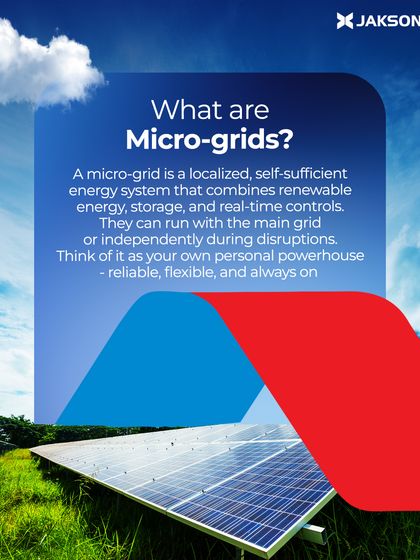 JAKSON

What are
Micro-grids?

A micro-grid is a localized, self-sufficient energy system that combines renewable energy, storage, and real-time controls. They can run with the main grid or independently during disruptions. Think of it as your own personal powerhouse - reliable, flexible, and always on